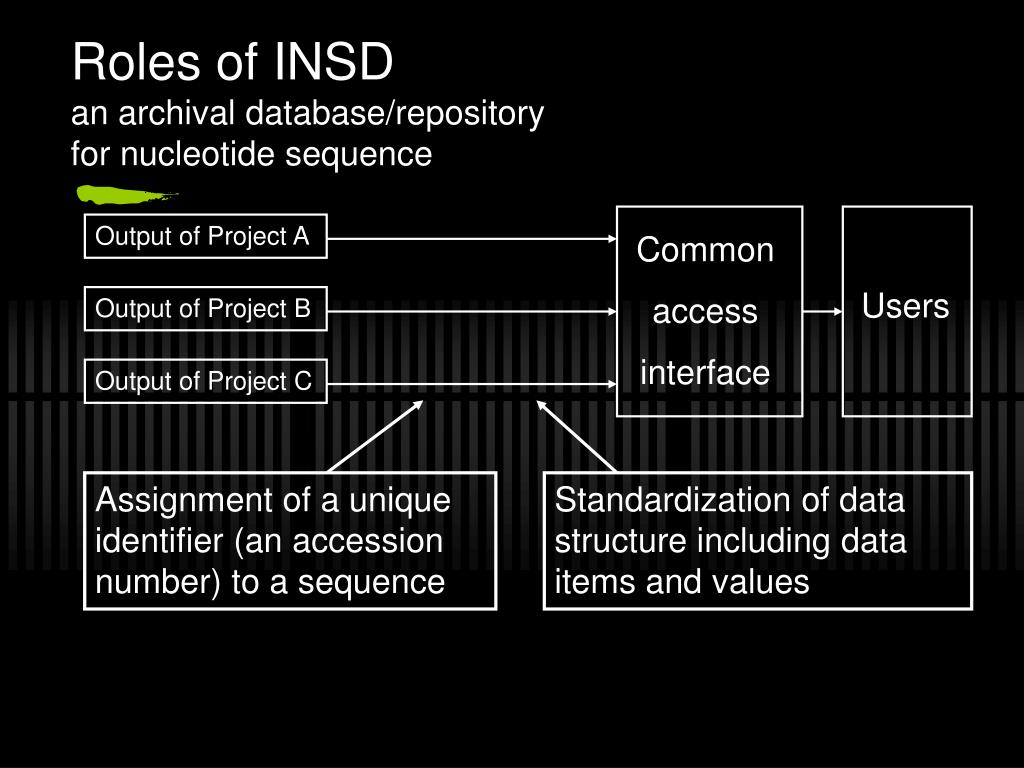 Roles of INSD
an archival database/repository for nucleotide sequence

Output of Project A

Output of Project B

Output of Project C

Common access interface

Users

Assignment of a unique identifier (an accession number) to a sequence

Standardization of data structure including data items and values